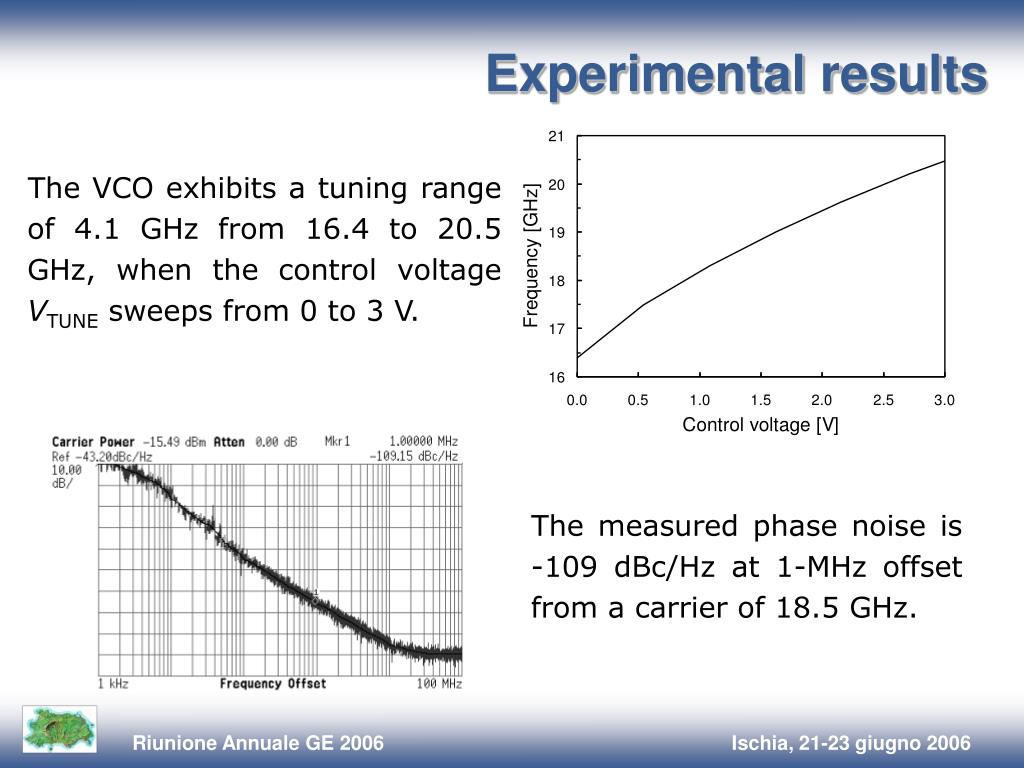 Experimental results

The VCO exhibits a tuning range of 4.1 GHz from 16.4 to 20.5 GHz, when the control voltage $V_{TUNE}$ sweeps from 0 to 3 V.

21
20
19
18
17
16
Frequency [GHz]
0.0 0.5 1.0 1.5 2.0 2.5 3.0
Control voltage [V]

Carrier Power −15.49 dBm Atten 0.00 dB Mkr1 1.00000 MHz
Ref −43.20dBc/Hz −109.15 dBc/Hz
10.00
dB/
1
1 kHz Frequency Offset 100 MHz

The measured phase noise is -109 dBc/Hz at 1-MHz offset from a carrier of 18.5 GHz.

Riunione Annuale GE 2006
Ischia, 21-23 giugno 2006